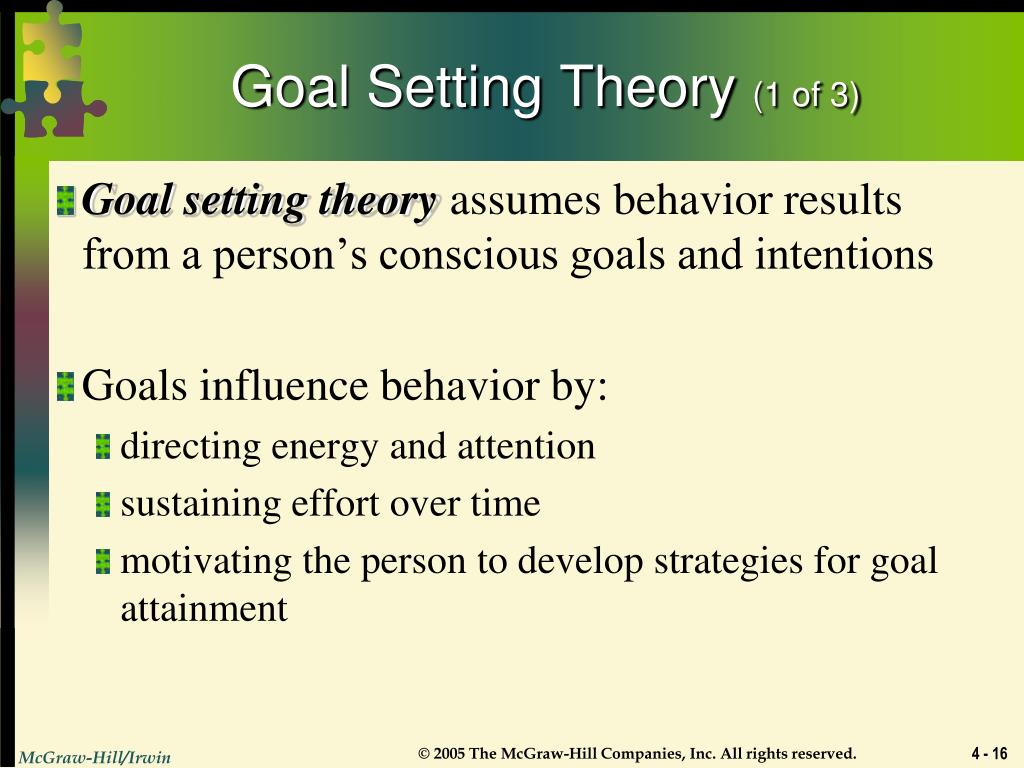 Goal Setting Theory (1 of 3)

Goal setting theory assumes behavior results from a person’s conscious goals and intentions

Goals influence behavior by:

directing energy and attention

sustaining effort over time

motivating the person to develop strategies for goal attainment

McGraw-Hill/Irwin

© 2005 The McGraw-Hill Companies, Inc. All rights reserved.

4 - 16